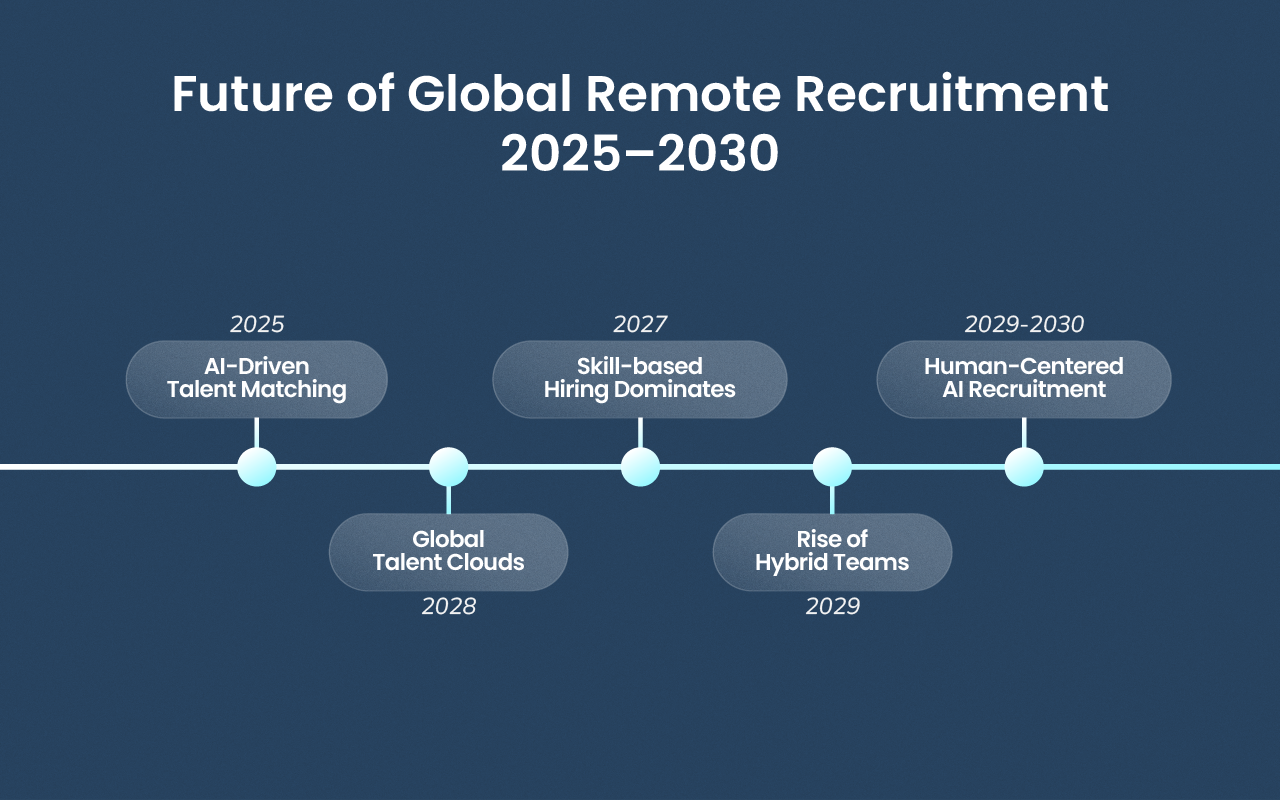 Future of Global Remote Recruitment 2025–2030

2025
AI-Driven Talent Matching

Global Talent Clouds
2028

2027
Skill-based Hiring Dominates

Rise of Hybrid Teams
2029

2029-2030
Human-Centered AI Recruitment